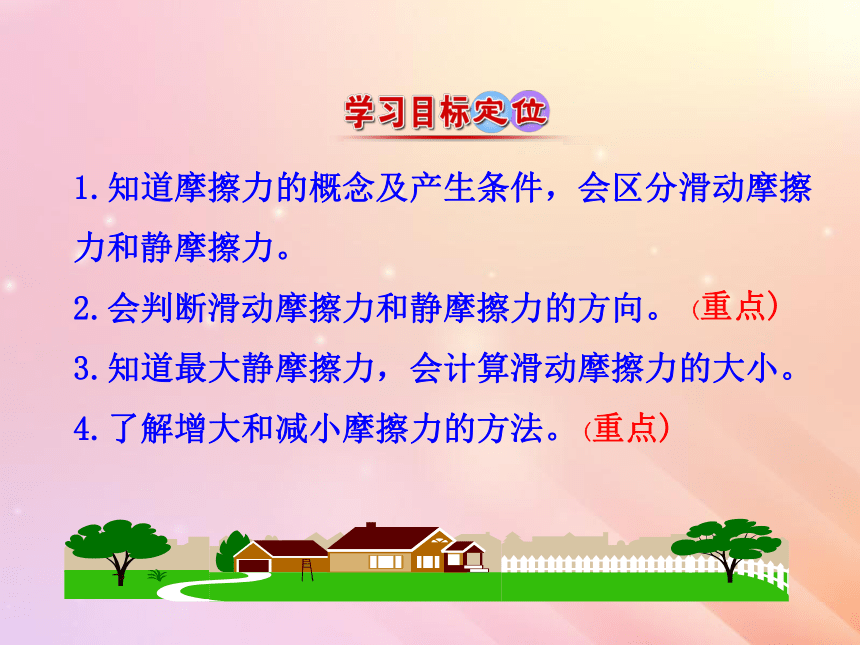 学习目标定位

1.知道摩擦力的概念及产生条件，会区分滑动摩擦力和静摩擦力。

2.会判断滑动摩擦力和静摩擦力的方向。（重点）

3.知道最大静摩擦力，会计算滑动摩擦力的大小。

4.了解增大和减小摩擦力的方法。（重点）